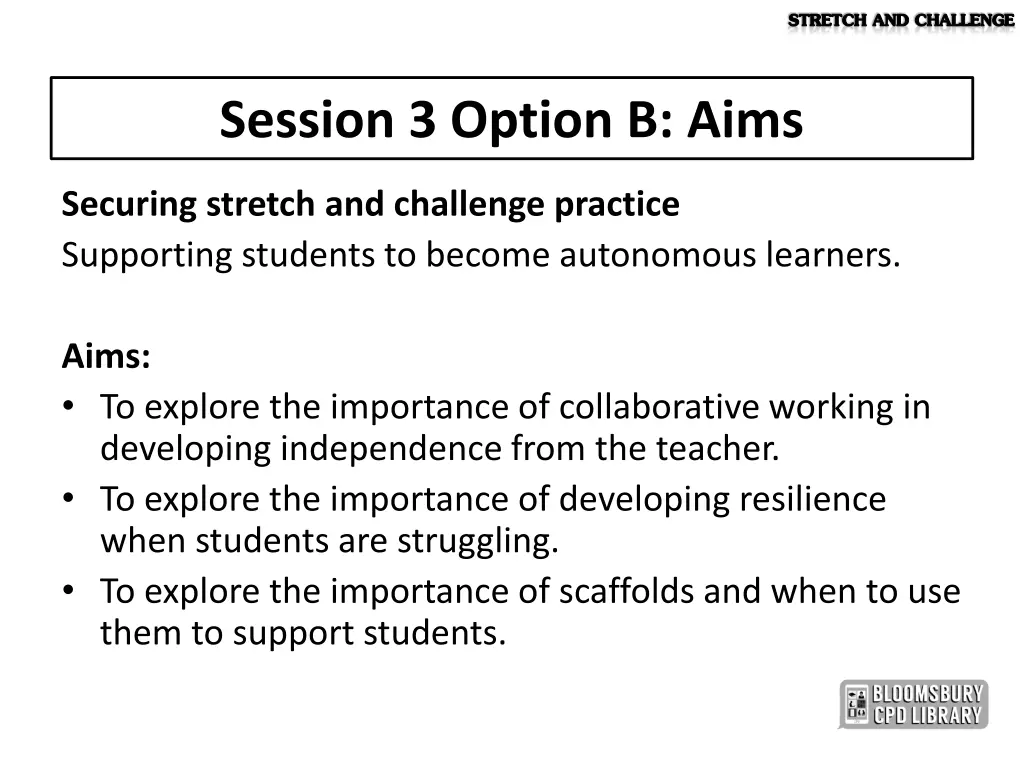 STRETCH AND CHALLENGE

Session 3 Option B: Aims

Securing stretch and challenge practice
Supporting students to become autonomous learners.

Aims:
• To explore the importance of collaborative working in developing independence from the teacher.
• To explore the importance of developing resilience when students are struggling.
• To explore the importance of scaffolds and when to use them to support students.

BLOOMSBURY CPD LIBRARY